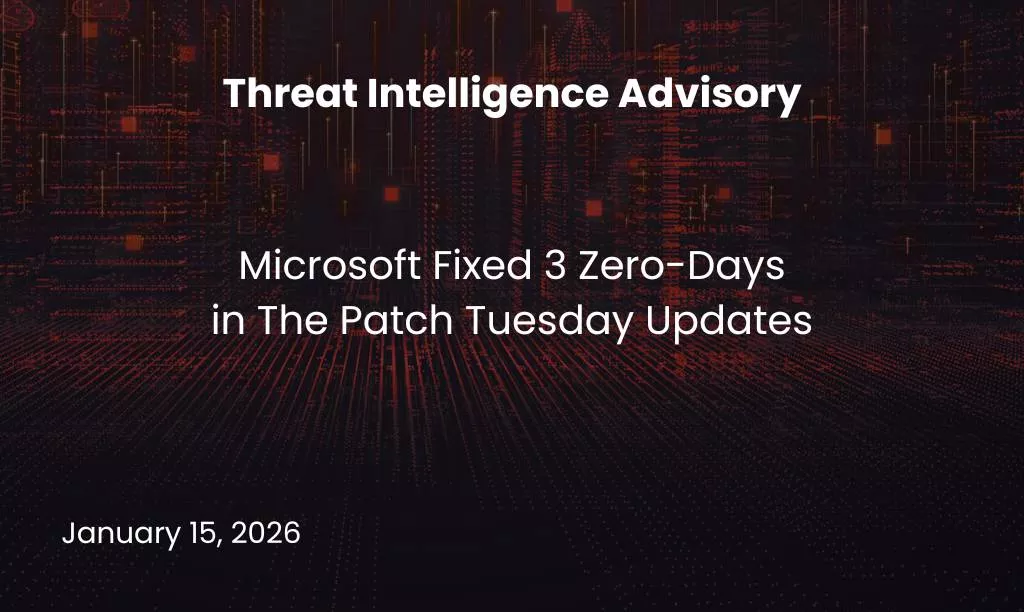 Threat Intelligence Advisory

Microsoft Fixed 3 Zero-Days in The Patch Tuesday Updates

January 15, 2026